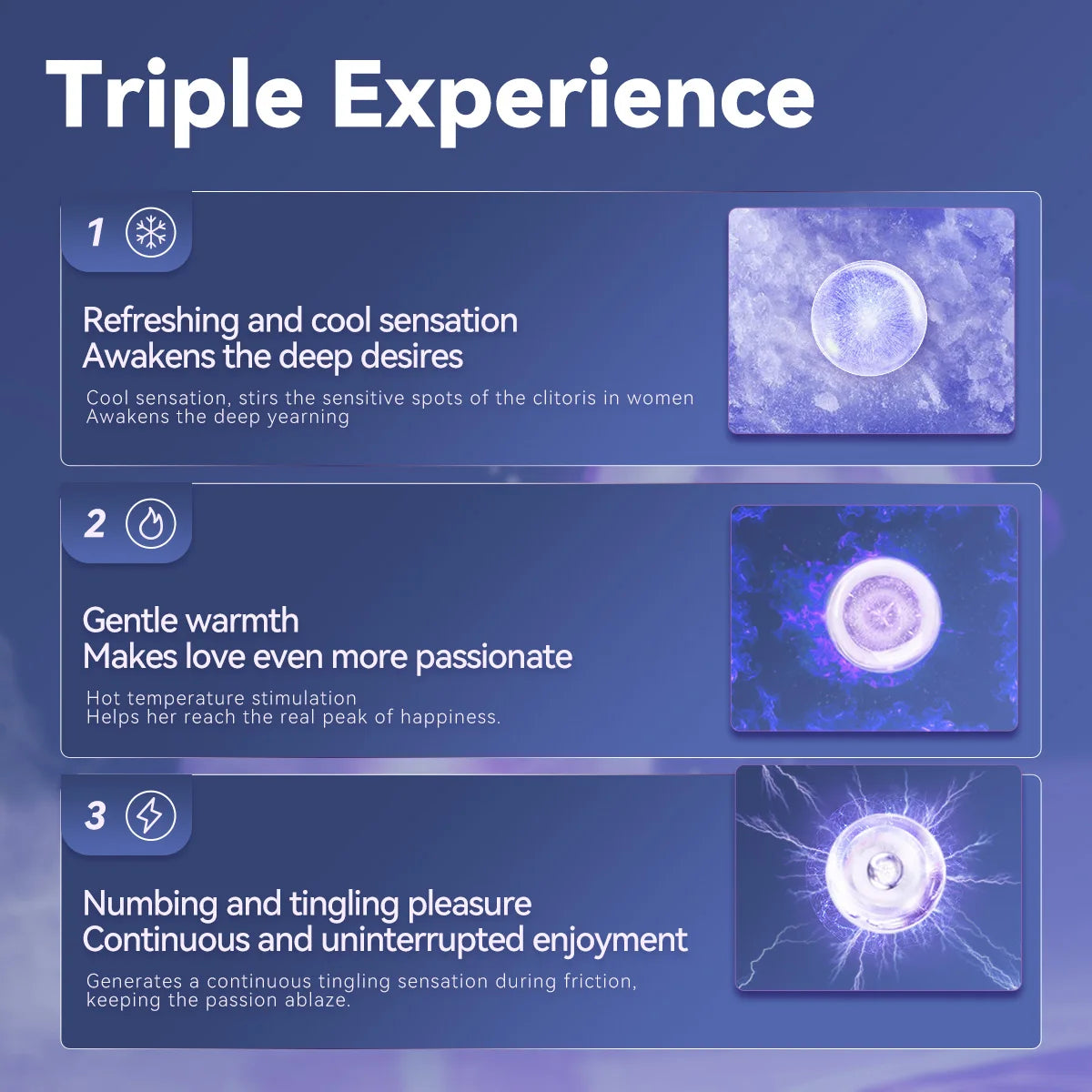 Triple Experience

1

Refreshing and cool sensation
Awakens the deep desires

Cool sensation, stirs the sensitive spots of the clitoris in women
Awakens the deep yearning

2

Gentle warmth
Makes love even more passionate

Hot temperature stimulation
Helps her reach the real peak of happiness.

3

Numbing and tingling pleasure
Continuous and uninterrupted enjoyment

Generates a continuous tingling sensation during friction, keeping the passion ablaze.